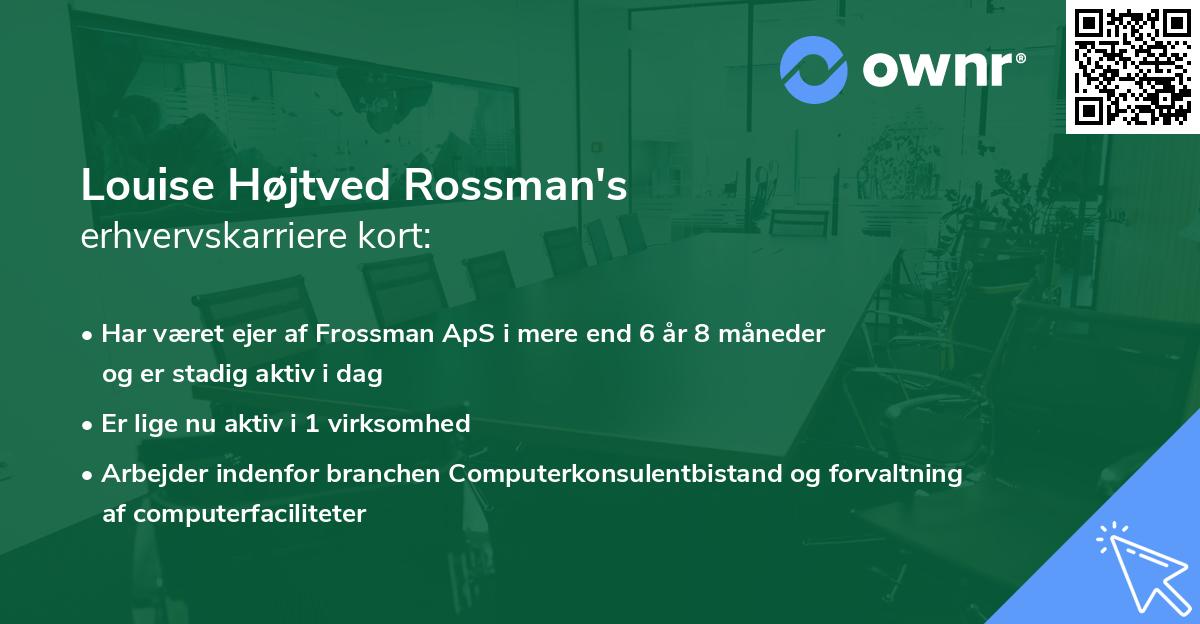 ownr®

Louise Højtved Rossman's
erhvervskarriere kort:

• Har været ejer af Frossman ApS i mere end 6 år 8 måneder og er stadig aktiv i dag

• Er lige nu aktiv i 1 virksomhed

• Arbejder indenfor branchen Computerkonsulentbistand og forvaltning af computerfaciliteter